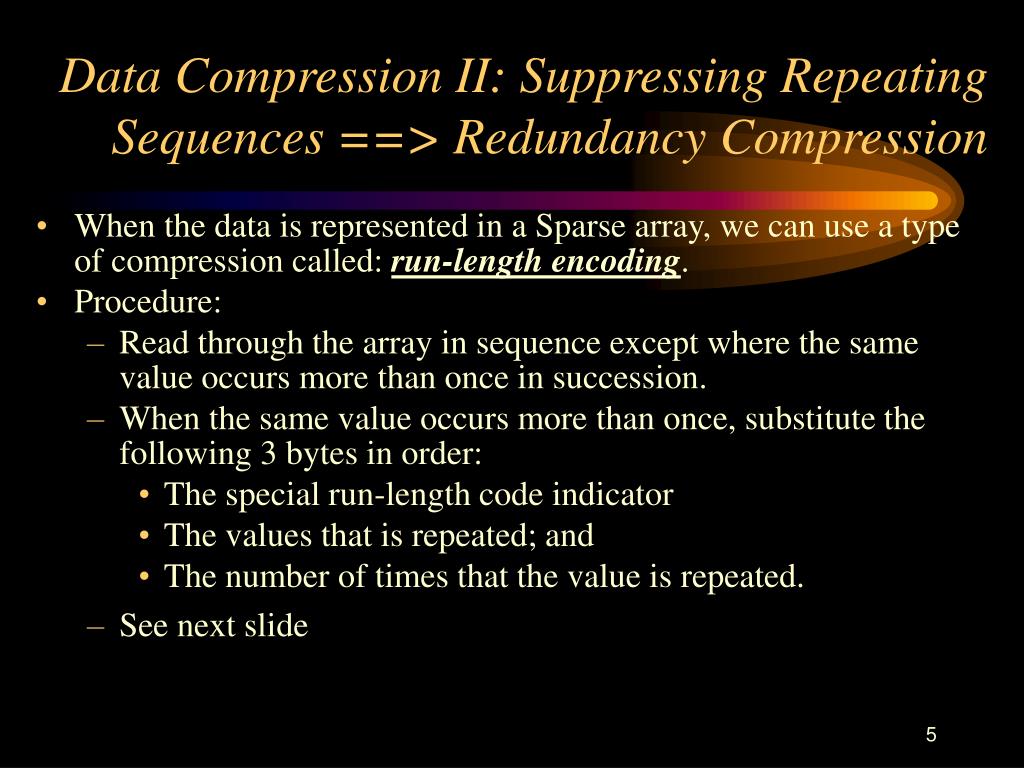 Data Compression II: Suppressing Repeating Sequences ==> Redundancy Compression

• When the data is represented in a Sparse array, we can use a type of compression called: run-length encoding.
• Procedure:
– Read through the array in sequence except where the same value occurs more than once in succession.
– When the same value occurs more than once, substitute the following 3 bytes in order:
• The special run-length code indicator
• The values that is repeated; and
• The number of times that the value is repeated.
– See next slide

5